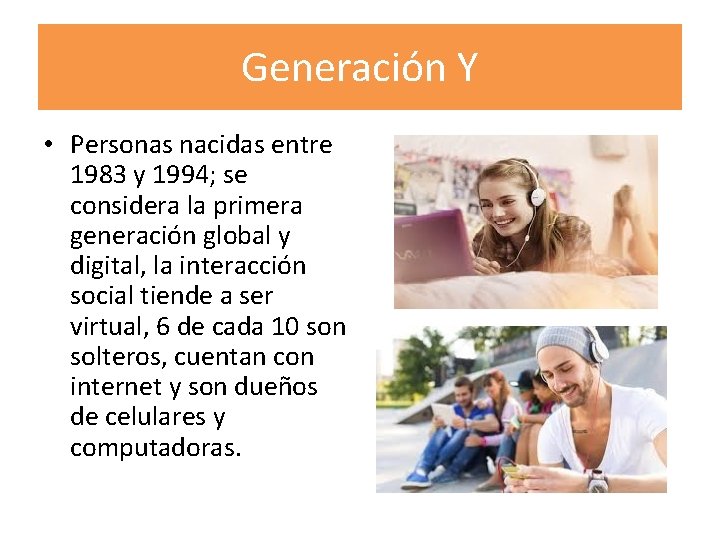 Generación Y

• Personas nacidas entre 1983 y 1994; se considera la primera generación global y digital, la interacción social tiende a ser virtual, 6 de cada 10 son solteros, cuentan con internet y son dueños de celulares y computadoras.

VAIO